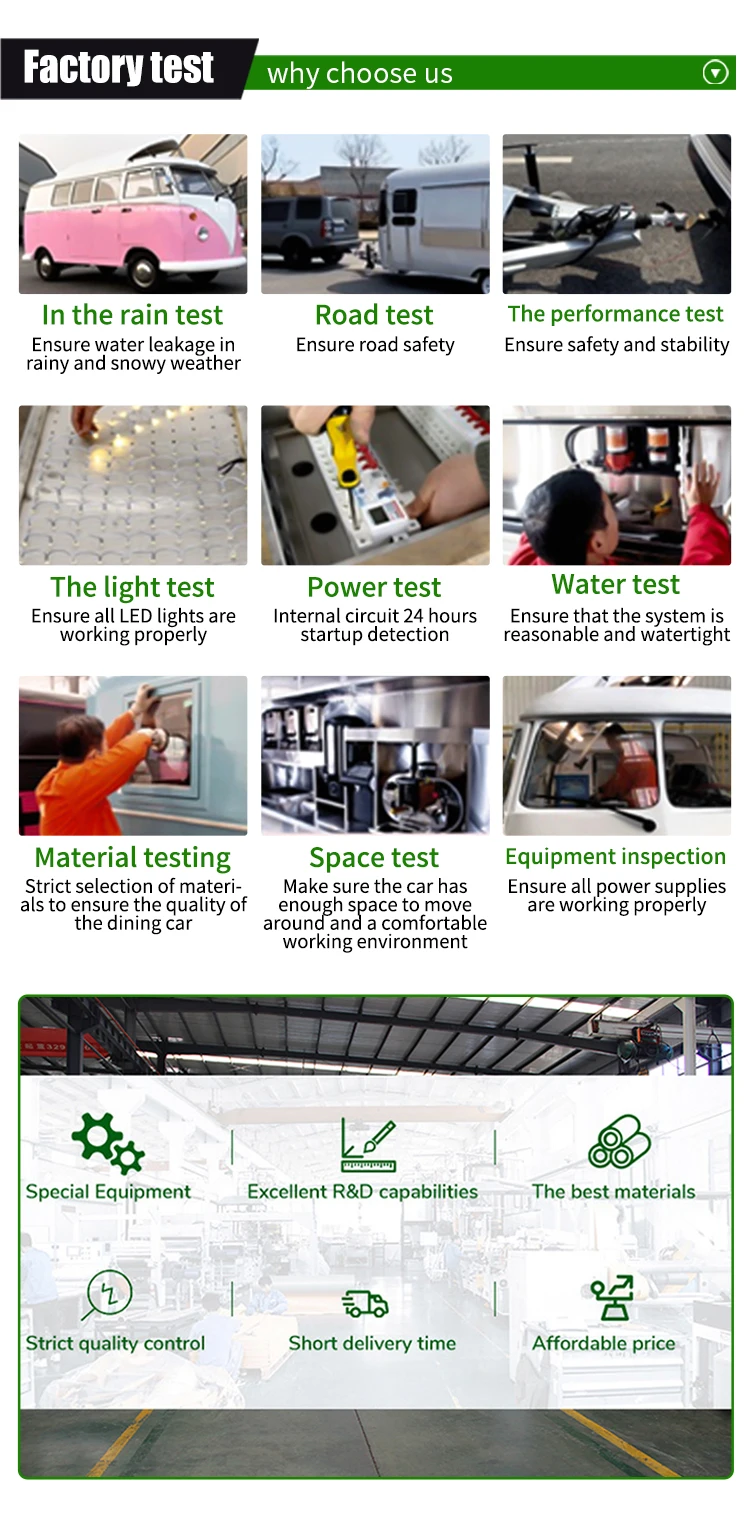 Factory test

why choose us

In the rain test
Ensure water leakage in rainy and snowy weather

Road test
Ensure road safety

The performance test
Ensure safety and stability

The light test
Ensure all LED lights are working properly

Power test
Internal circuit 24 hours startup detection

Water test
Ensure that the system is reasonable and watertight

Material testing
Strict selection of materials to ensure the quality of the dining car

Space test
Make sure the car has enough space to move around and a comfortable working environment

Equipment inspection
Ensure all power supplies are working properly

Special Equipment

Excellent R&D capabilities

The best materials

Strict quality control

Short delivery time

Affordable price